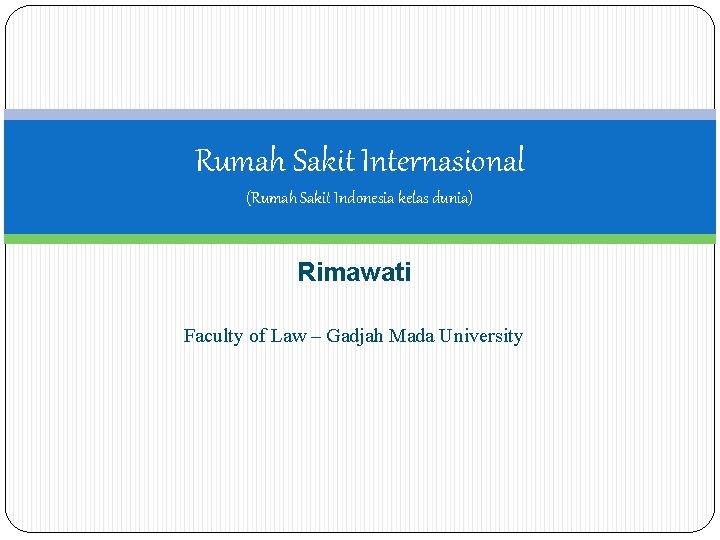 Rumah Sakit Internasional

(Rumah Sakit Indonesia kelas dunia)

Rimawati

Faculty of Law – Gadjah Mada University